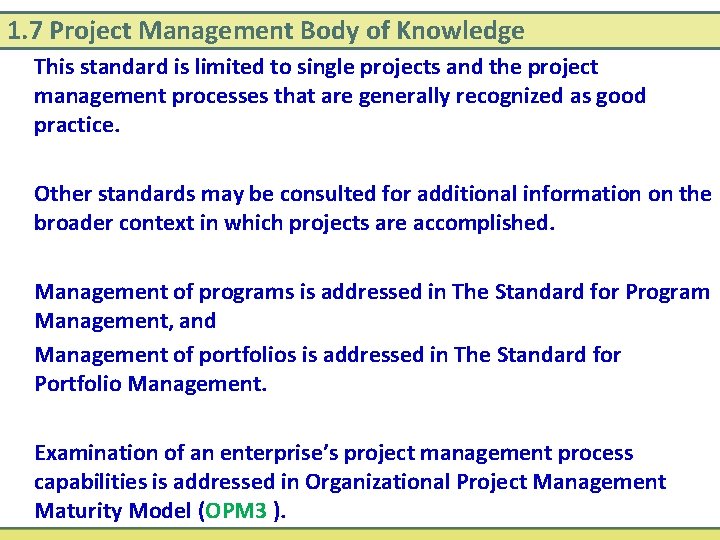 1.7 Project Management Body of Knowledge

This standard is limited to single projects and the project management processes that are generally recognized as good practice.

Other standards may be consulted for additional information on the broader context in which projects are accomplished.

Management of programs is addressed in The Standard for Program Management, and

Management of portfolios is addressed in The Standard for Portfolio Management.

Examination of an enterprise's project management process capabilities is addressed in Organizational Project Management Maturity Model (OPM3 ).